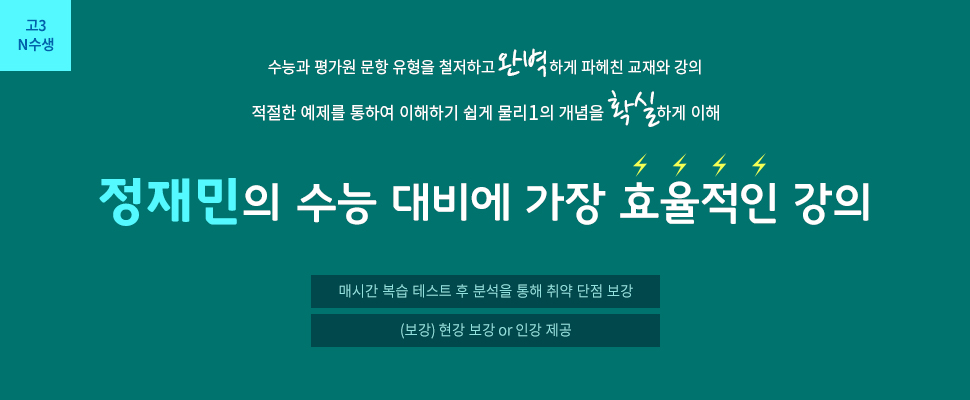 고3
N수생

수능과 평가원 문항 유형을 철저하고 완벽하게 파헤친 교재와 강의

적절한 예제를 통하여 이해하기 쉽게 물리1의 개념을 확실하게 이해

정재민의 수능 대비에 가장 효율적인 강의

매시간 복습 테스트 후 분석을 통해 취약 단점 보강

(보강) 현강 보강 or 인강 제공